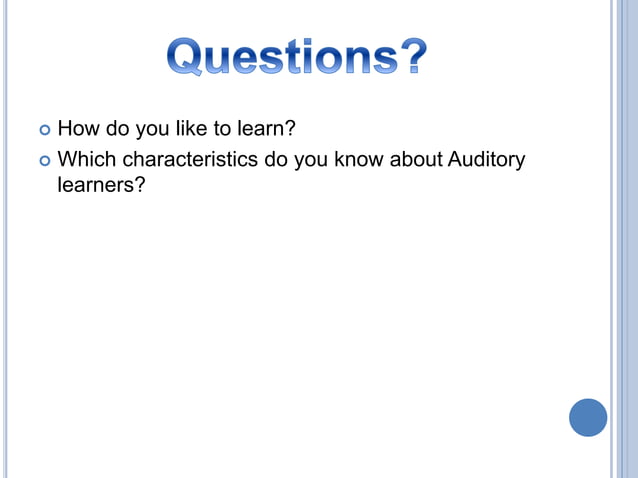 Questions?

How do you like to learn?

Which characteristics do you know about Auditory learners?